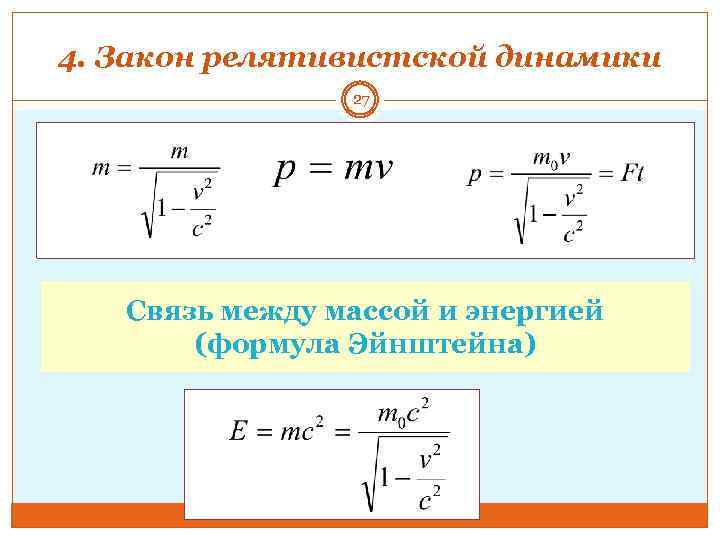 4. Закон релятивистской динамики

27

$m = \frac{m}{\sqrt{1-\frac{v^2}{c^2}}}$ $p = mv$ $p = \frac{m_0 v}{\sqrt{1-\frac{v^2}{c^2}}} = Ft$

Связь между массой и энергией (формула Эйнштейна)

$E = mc^2 = \frac{m_0 c^2}{\sqrt{1-\frac{v^2}{c^2}}}$